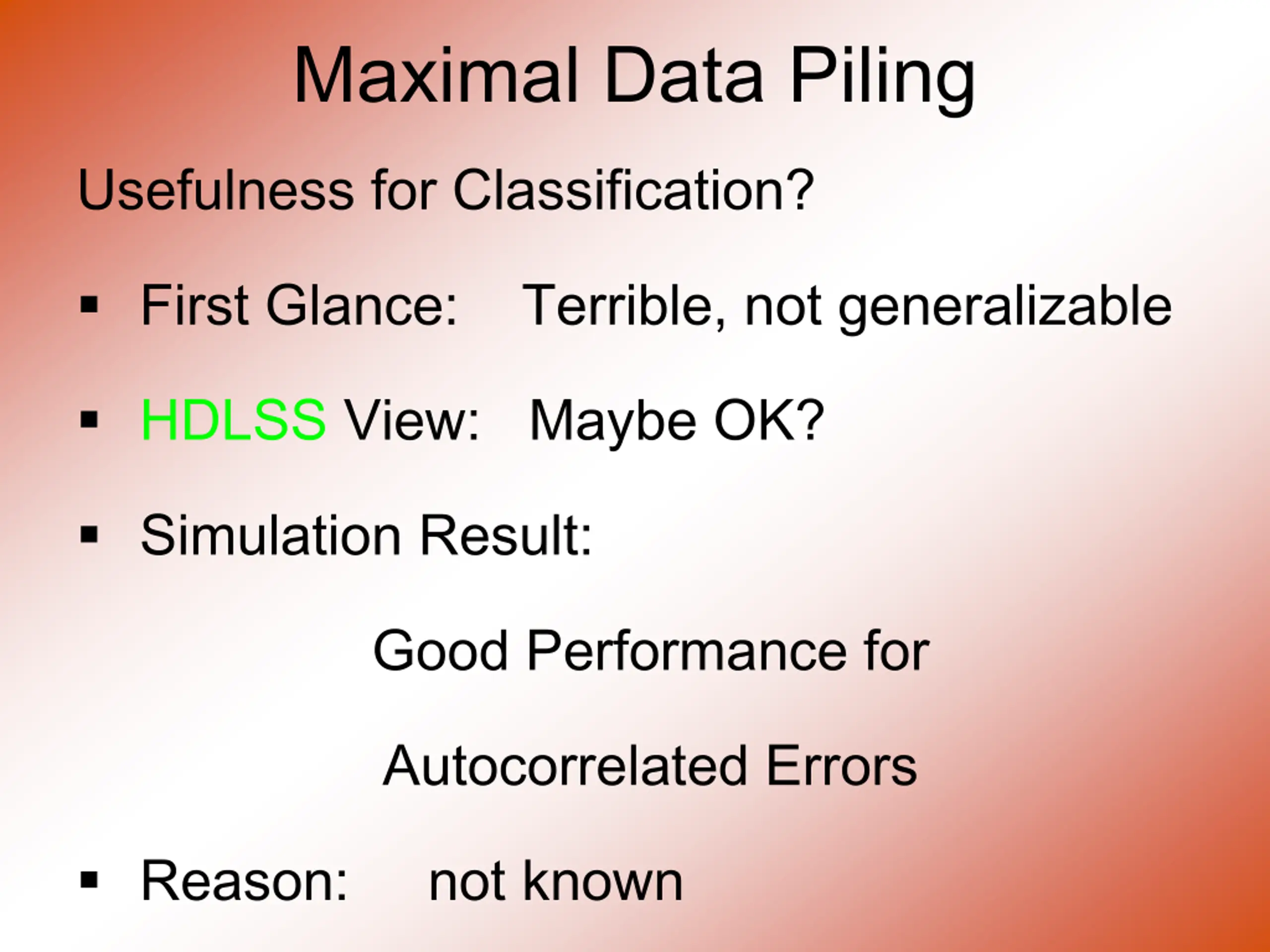 Maximal Data Piling

Usefulness for Classification?

▪ First Glance: Terrible, not generalizable

▪ HDLSS View: Maybe OK?

▪ Simulation Result:

Good Performance for

Autocorrelated Errors

▪ Reason: not known